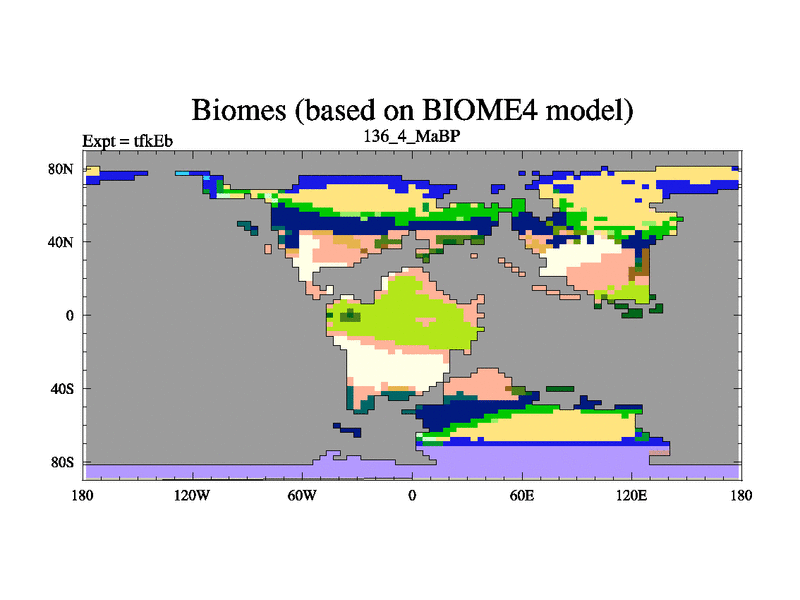 Biomes (based on BIOME4 model)

Expt = tfkEb

136_4_MaBP

80N

40N

0

40S

80S

180

120W

60W

0

60E

120E

180